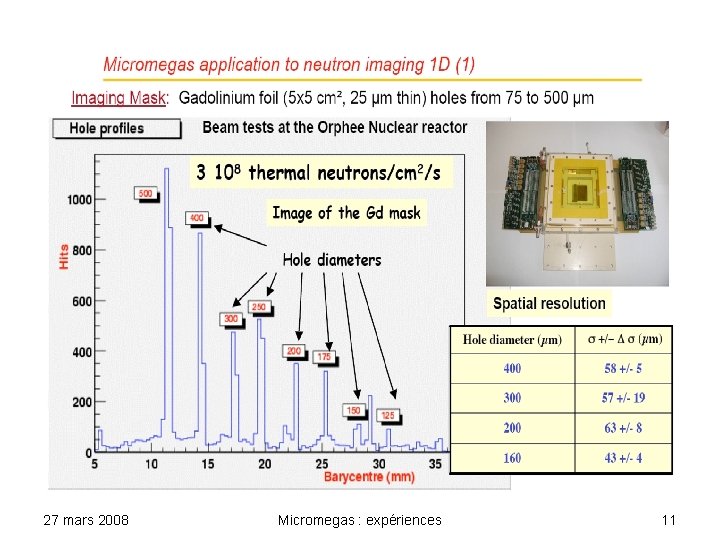 Micromegas application to neutron imaging 1D (1)

Imaging Mask: Gadolinium foil (5x5 cm², 25 μm thin) holes from 75 to 500 μm

Hole profiles

Beam tests at the Orphee Nuclear reactor

$3\ 10^8$ thermal neutrons/cm$^2$/s

Image of the Gd mask

Hole diameters

500

400

300

250

200

175

150

125

Hits

1000

800

600

400

200

0

5

10

15

20

25

30

35

Barycentre (mm)

Spatial resolution

| Hole diameter ($\mu$m) | $\sigma$ +/− $\Delta$ $\sigma$ ($\mu$m) |
|---|---|
| 400 | 58 +/- 5 |
| 300 | 57 +/- 19 |
| 200 | 63 +/- 8 |
| 160 | 43 +/- 4 |

27 mars 2008

Micromegas : expériences

11